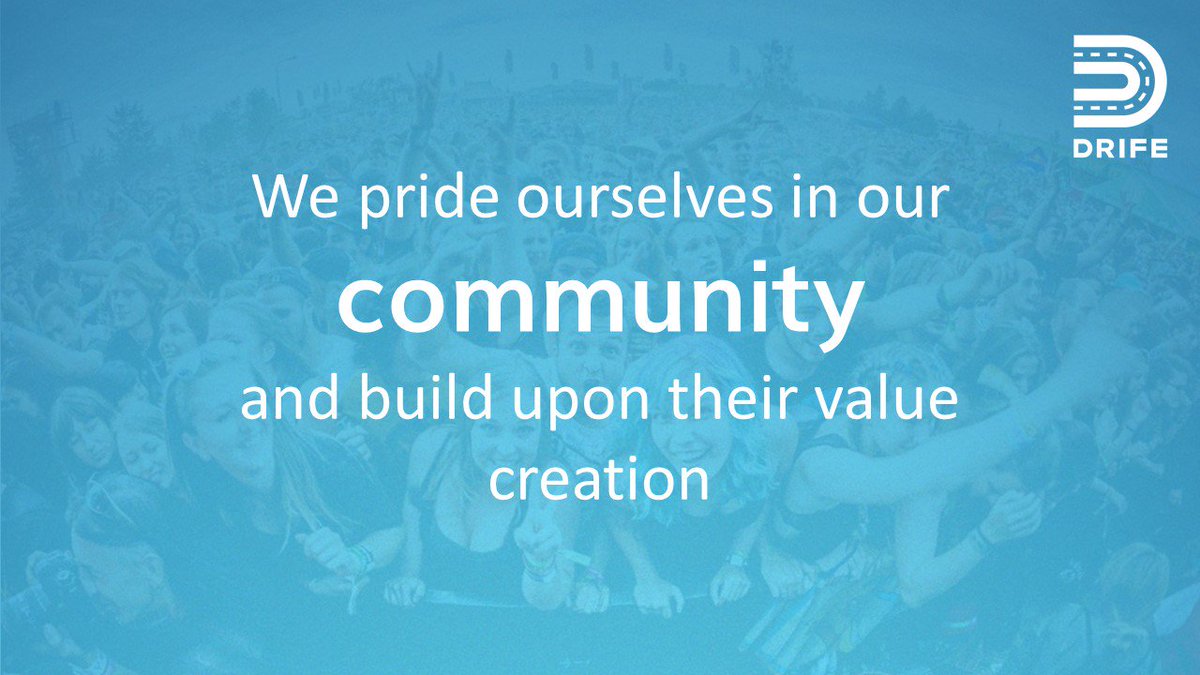 DRIFE

We pride ourselves in our community and build upon their value creation